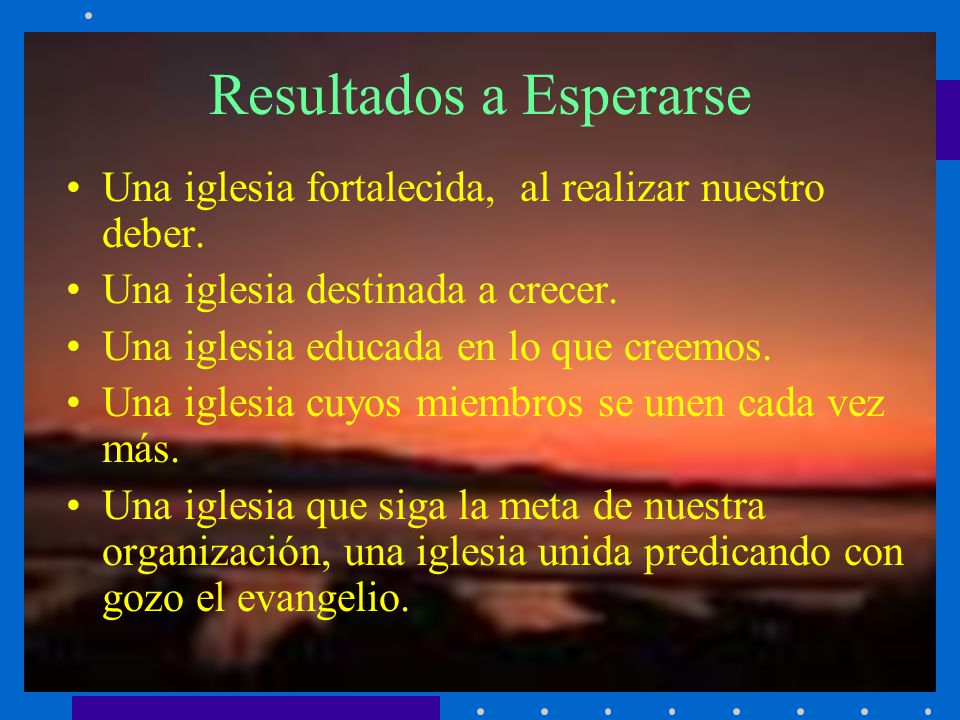 Resultados a Esperarse

• Una iglesia fortalecida,  al realizar nuestro deber.
• Una iglesia destinada a crecer.
• Una iglesia educada en lo que creemos.
• Una iglesia cuyos miembros se unen cada vez más.
• Una iglesia que siga la meta de nuestra organización, una iglesia unida predicando con gozo el evangelio.